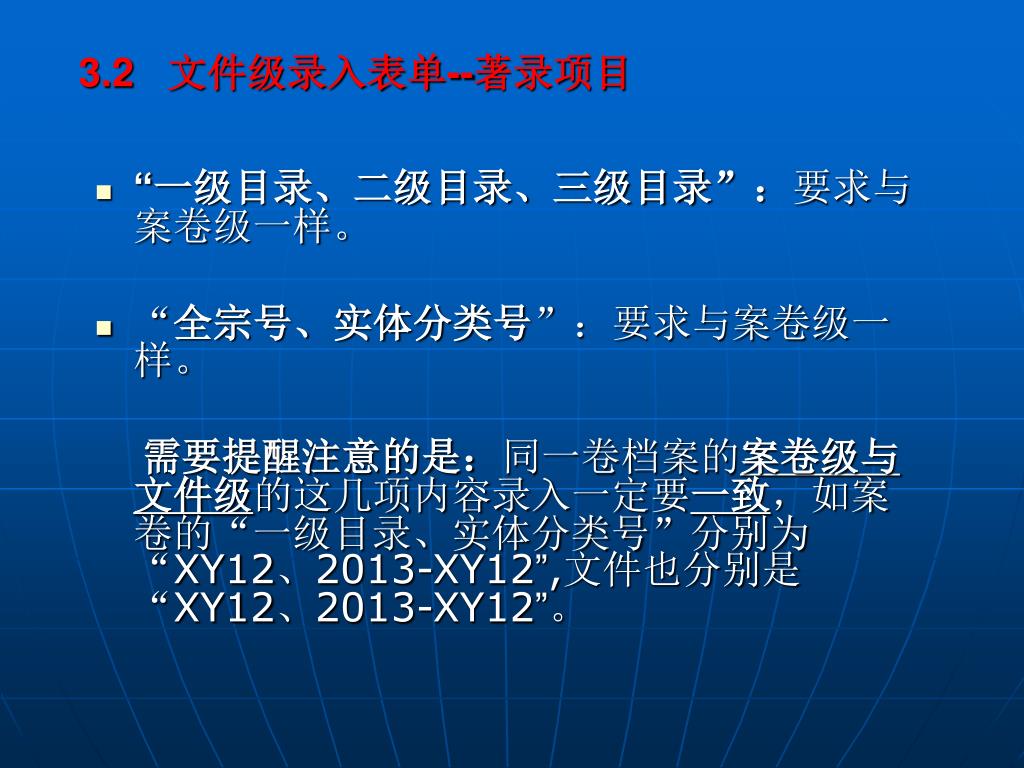 3.2 文件级录入表单--著录项目

“一级目录、二级目录、三级目录”：要求与案卷级一样。

“全宗号、实体分类号”：要求与案卷级一样。

需要提醒注意的是：同一卷档案的案卷级与文件级的这几项内容录入一定要一致，如案卷的“一级目录、实体分类号”分别为“XY12、2013-XY12”,文件也分别是“XY12、2013-XY12”。